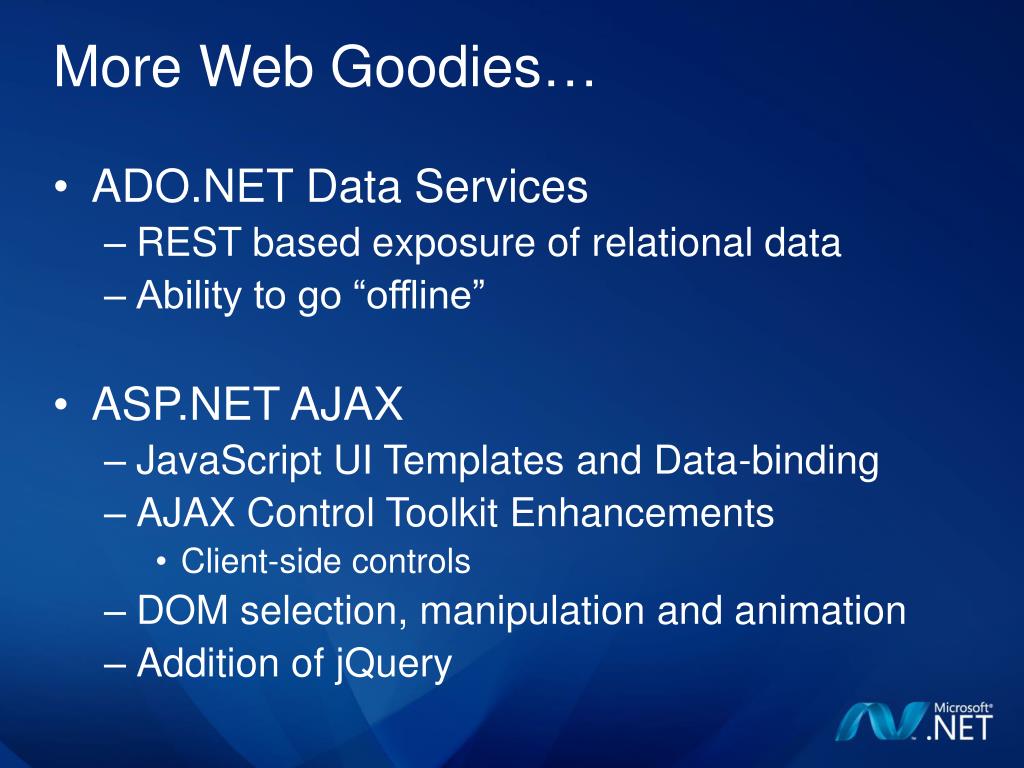 More Web Goodies…

• ADO.NET Data Services
– REST based exposure of relational data
– Ability to go “offline”

• ASP.NET AJAX
– JavaScript UI Templates and Data-binding
– AJAX Control Toolkit Enhancements
• Client-side controls
– DOM selection, manipulation and animation
– Addition of jQuery

Microsoft® .NET